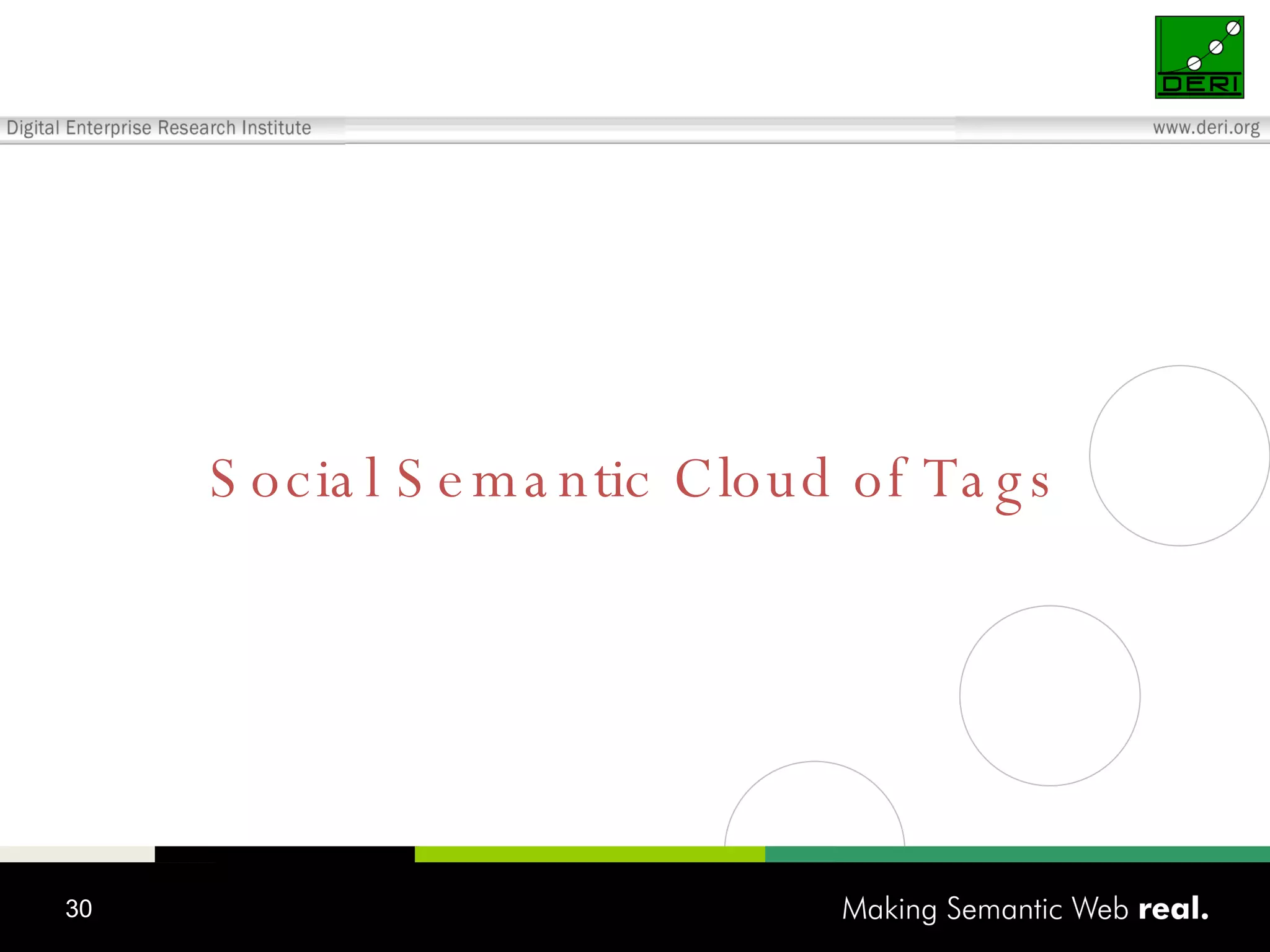 DERI

Digital Enterprise Research Institute

www.deri.org

Social Semantic Cloud of Tags

30

Making Semantic Web real.